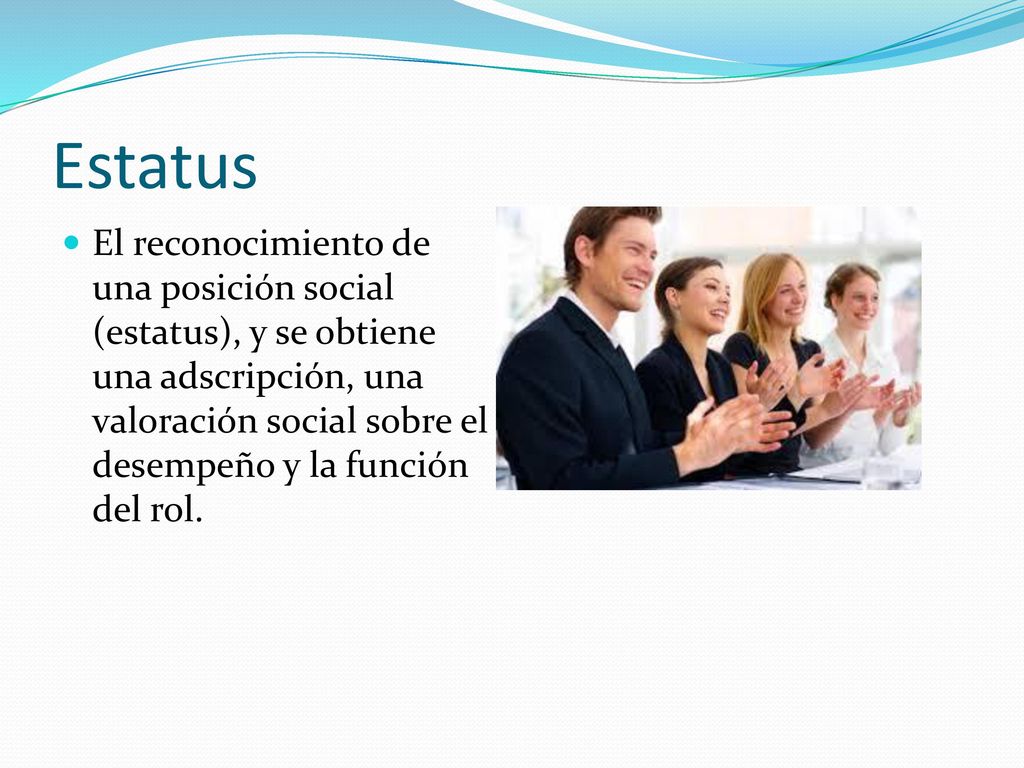 Estatus

El reconocimiento de una posición social (estatus), y se obtiene una adscripción, una valoración social sobre el desempeño y la función del rol.